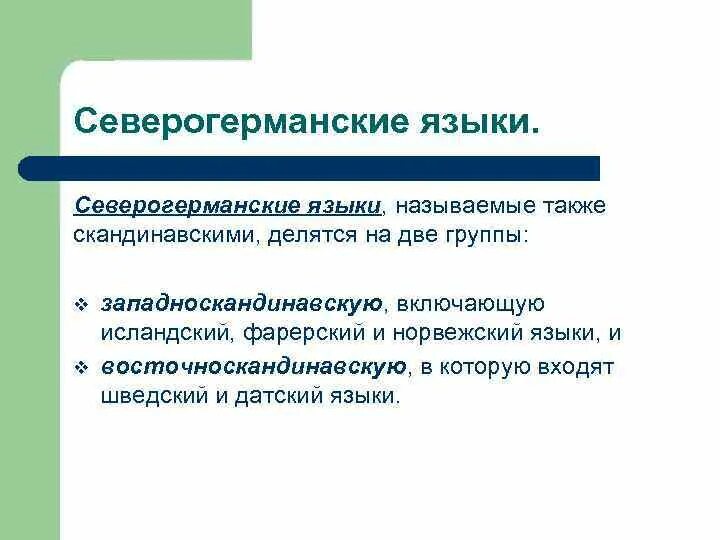 Северогерманские языки.

Северогерманские языки, называемые также скандинавскими, делятся на две группы:

❖ западноскандинавскую, включающую исландский, фарерский и норвежский языки, и
❖ восточноскандинавскую, в которую входят шведский и датский языки.